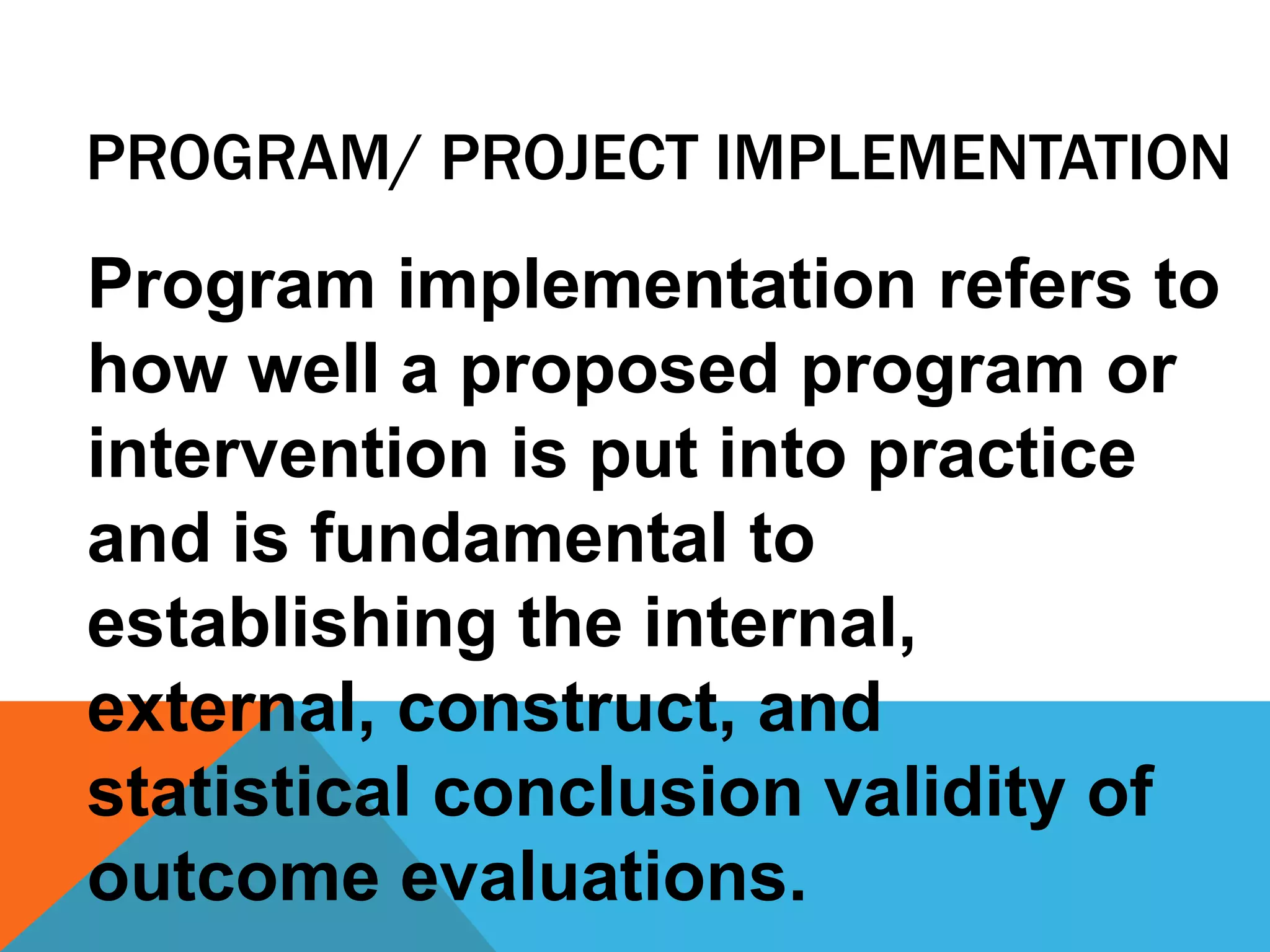 PROGRAM/ PROJECT IMPLEMENTATION

Program implementation refers to how well a proposed program or intervention is put into practice and is fundamental to establishing the internal, external, construct, and statistical conclusion validity of outcome evaluations.